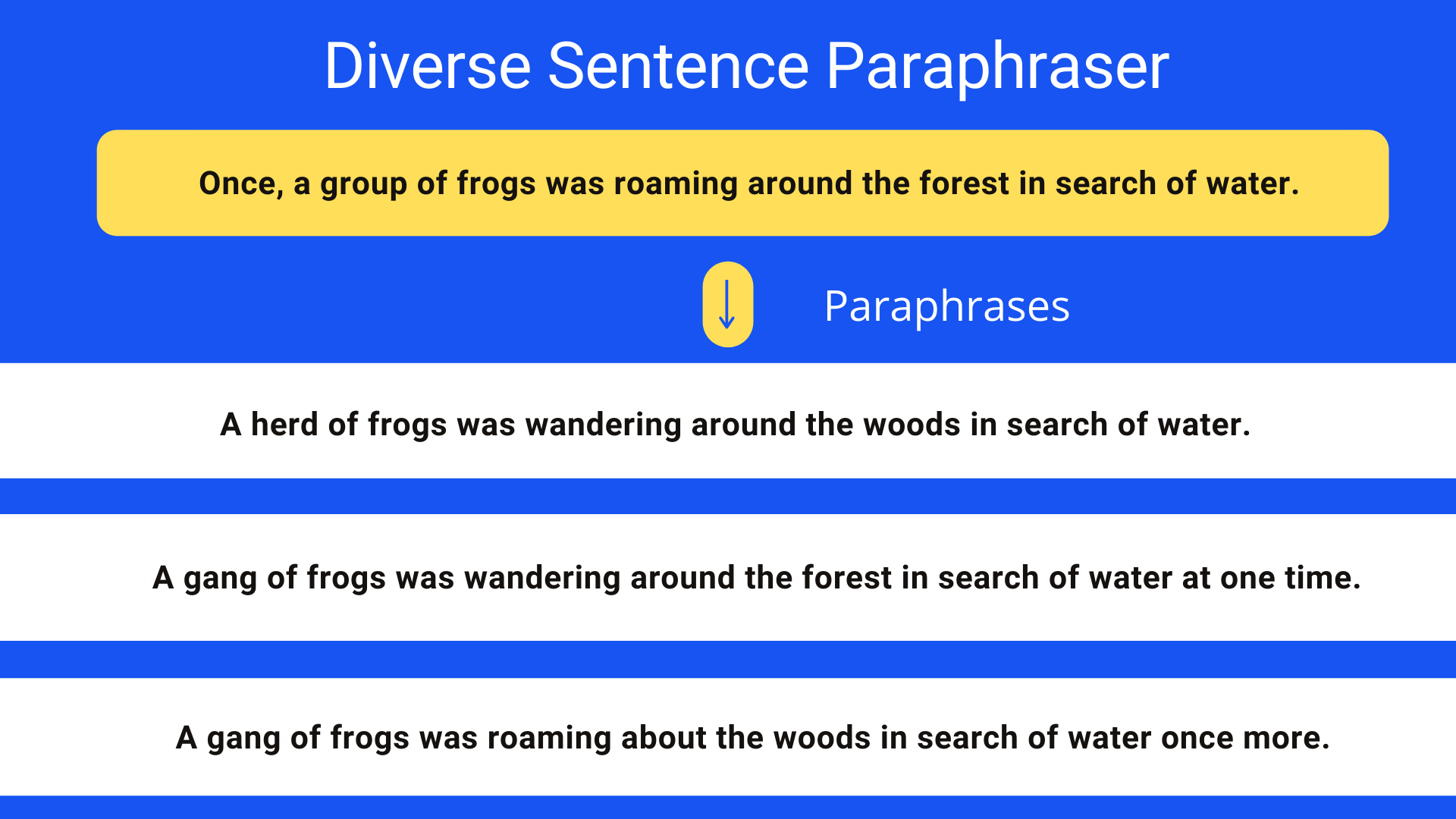 Diverse Sentence Paraphraser

Once, a group of frogs was roaming around the forest in search of water.

Paraphrases

A herd of frogs was wandering around the woods in search of water.

A gang of frogs was wandering around the forest in search of water at one time.

A gang of frogs was roaming about the woods in search of water once more.